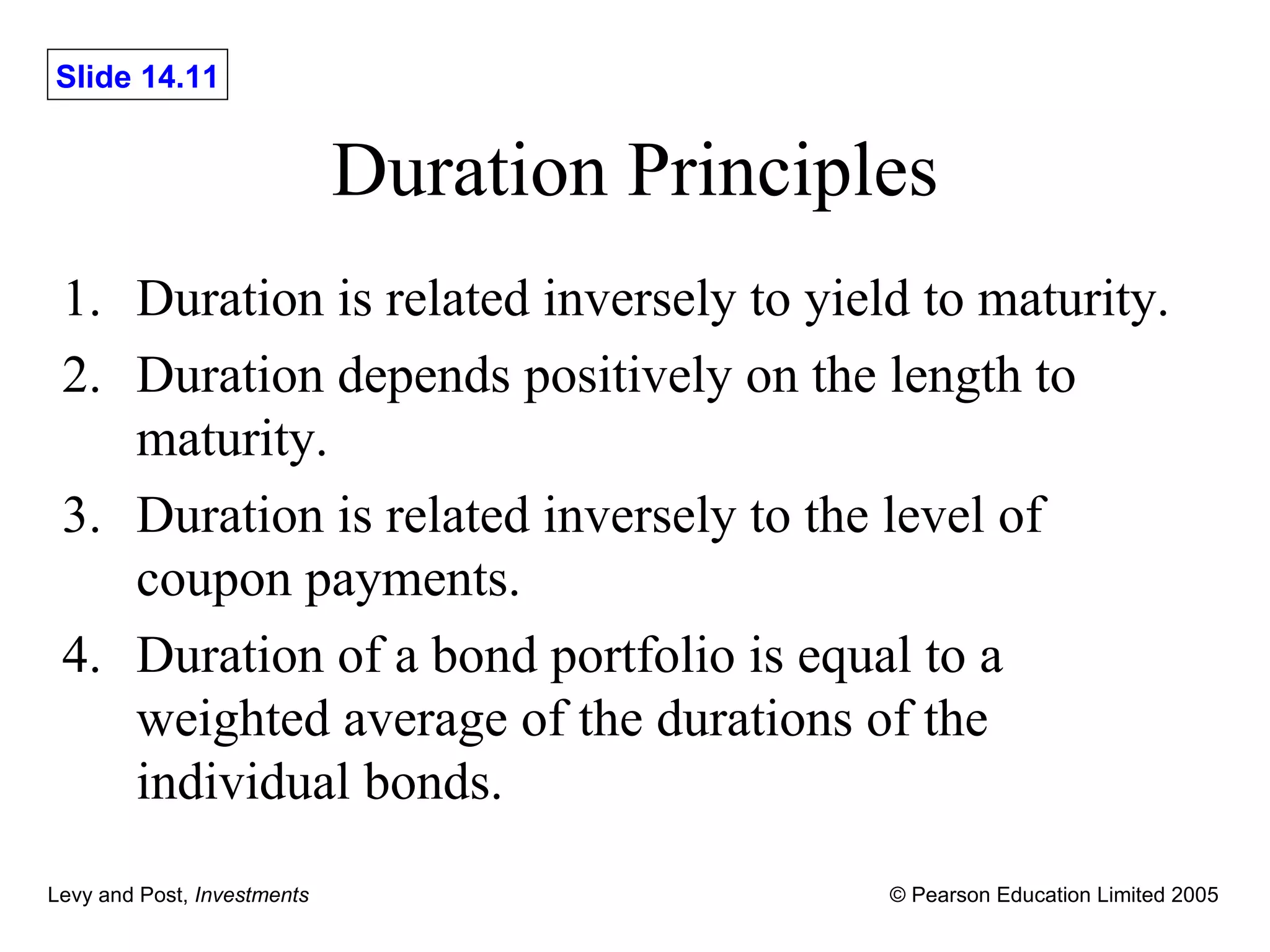 Slide 14.11

Duration Principles

1. Duration is related inversely to yield to maturity.
2. Duration depends positively on the length to maturity.
3. Duration is related inversely to the level of coupon payments.
4. Duration of a bond portfolio is equal to a weighted average of the durations of the individual bonds.

Levy and Post, Investments

© Pearson Education Limited 2005